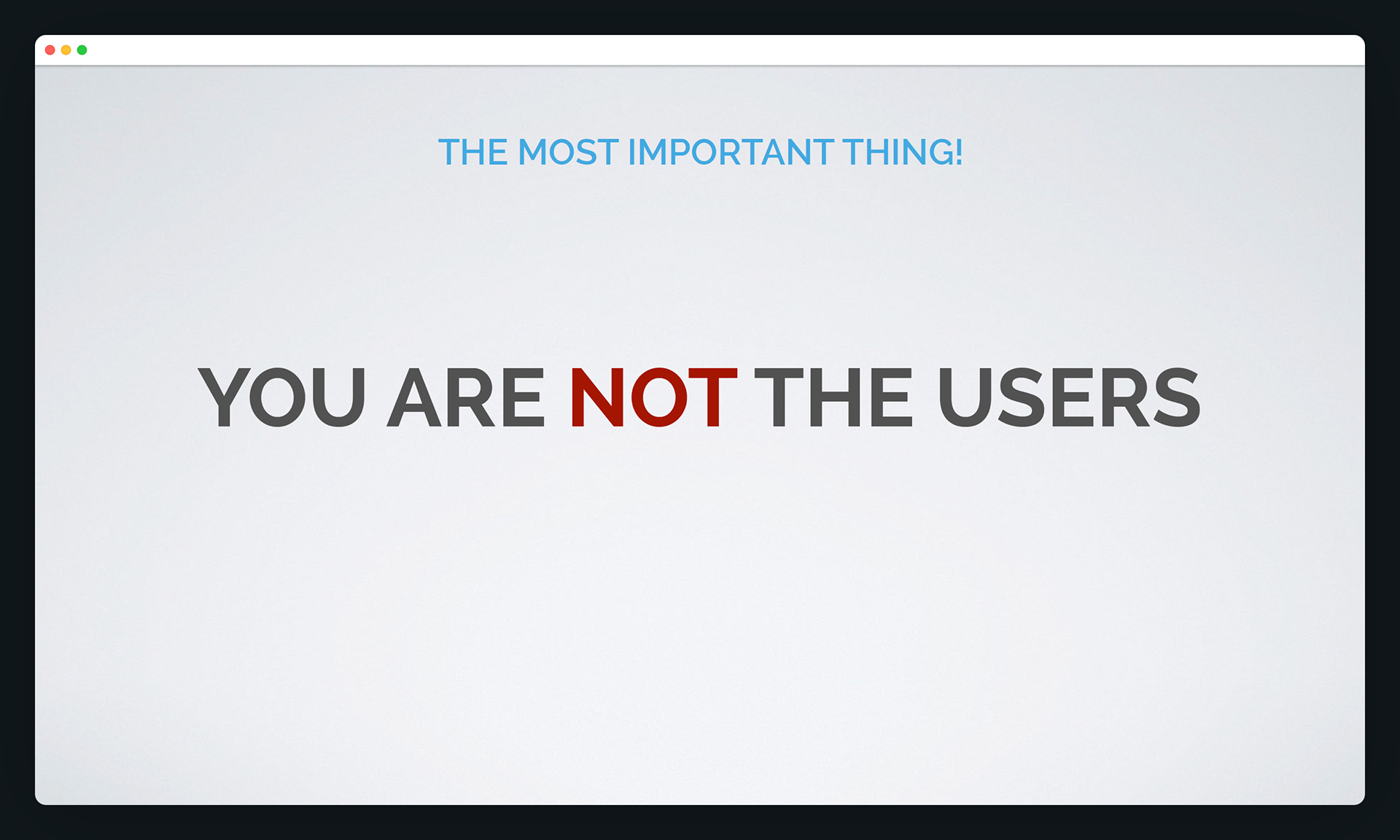 THE MOST IMPORTANT THING!

YOU ARE NOT THE USERS